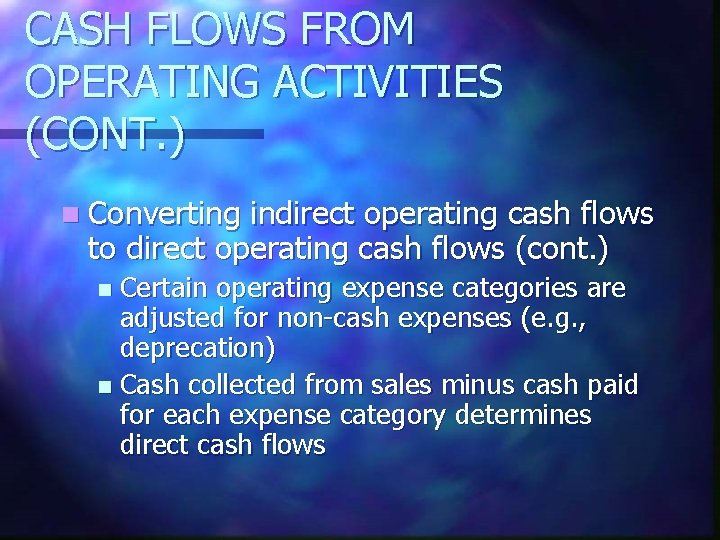 CASH FLOWS FROM OPERATING ACTIVITIES (CONT.)

Converting indirect operating cash flows to direct operating cash flows (cont.)

Certain operating expense categories are adjusted for non-cash expenses (e.g., deprecation)

Cash collected from sales minus cash paid for each expense category determines direct cash flows